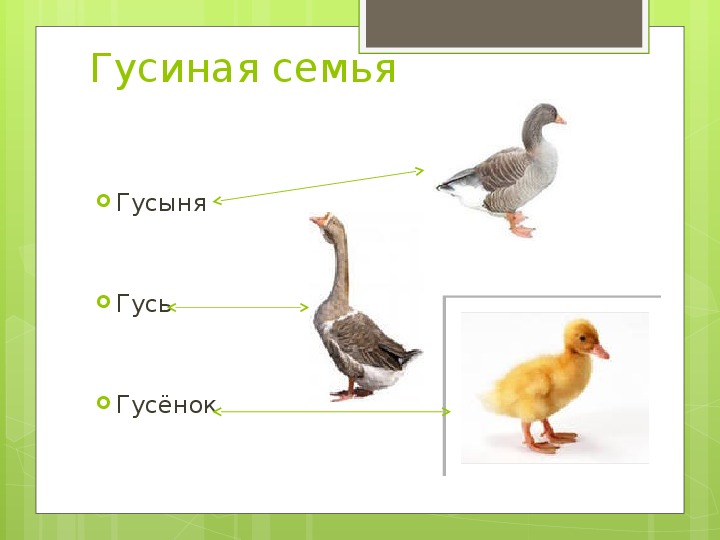 Гусиная семья

Гусыня

Гусь

Гусёнок